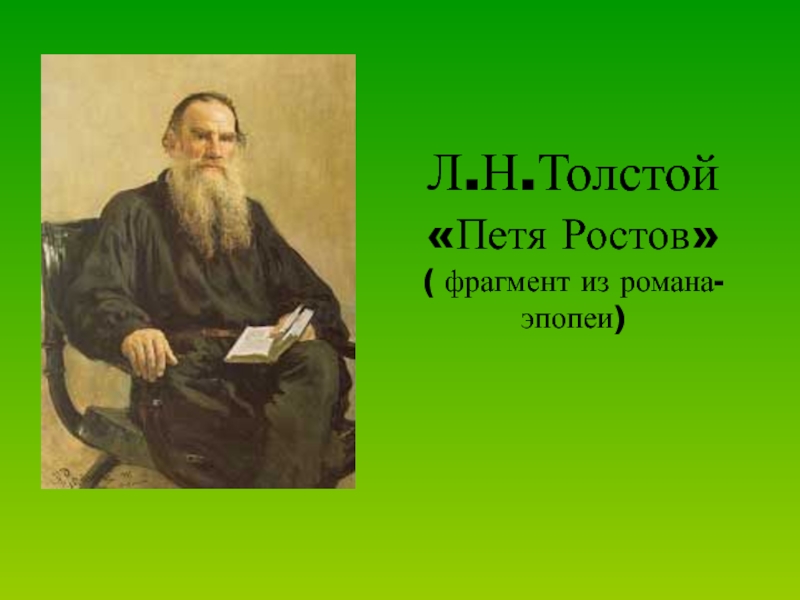 Л.Н.Толстой
«Петя Ростов»
( фрагмент из романа-эпопеи)